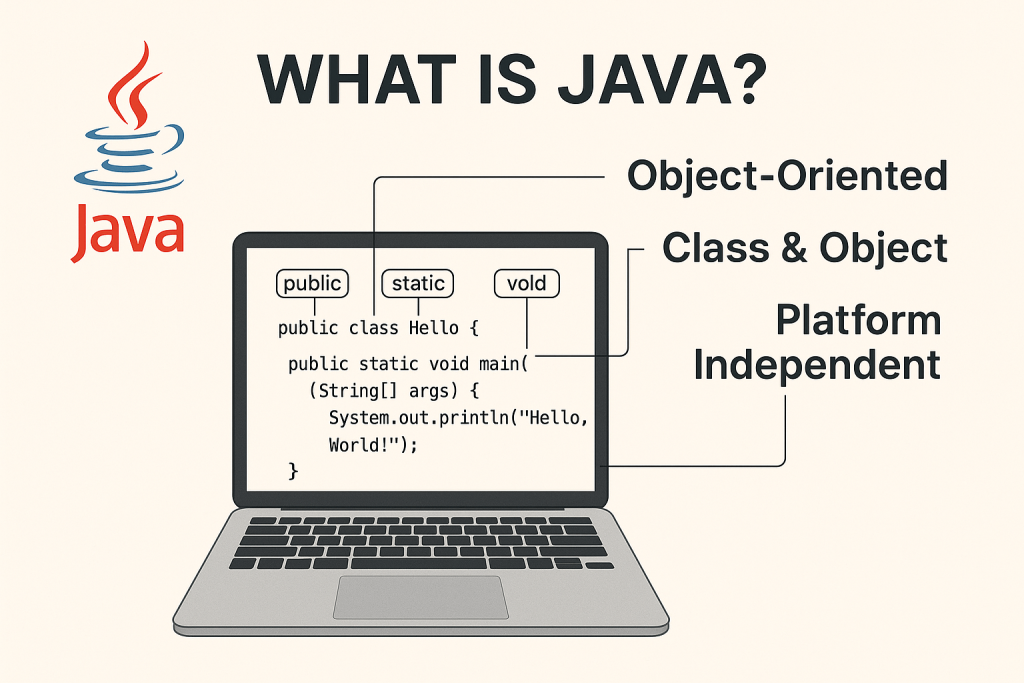 Java

WHAT IS JAVA?

Object-Oriented

Class & Object

Platform Independent

public static vold

public class Hello {
public static void main(
(String[] args) {
System.out.println("Hello,
World!");
}